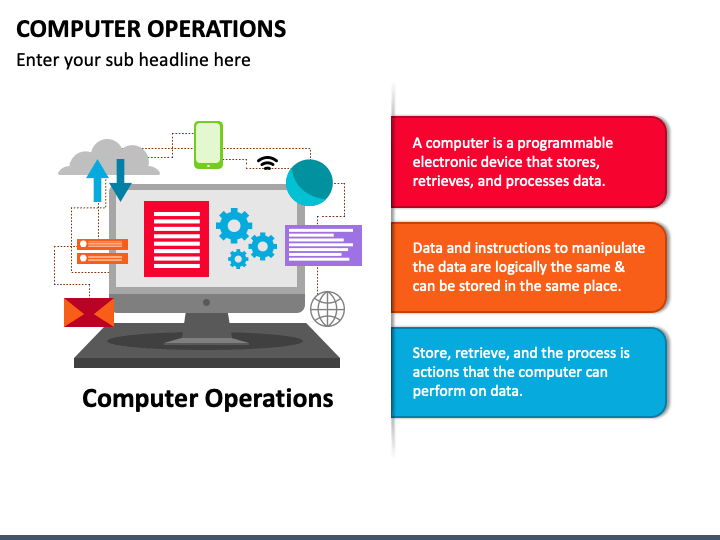 COMPUTER OPERATIONS

Enter your sub headline here

Computer Operations

A computer is a programmable electronic device that stores, retrieves, and processes data.

Data and instructions to manipulate the data are logically the same & can be stored in the same place.

Store, retrieve, and the process is actions that the computer can perform on data.